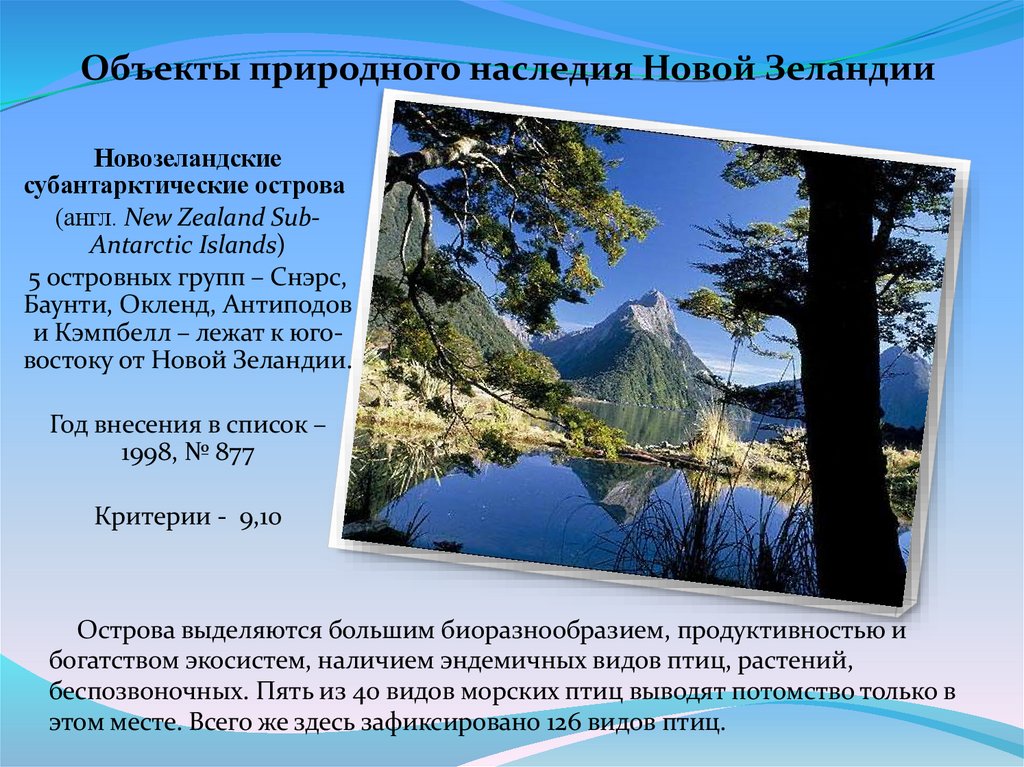 Объекты природного наследия Новой Зеландии

Новозеландские субантарктические острова

(англ. New Zealand Sub-Antarctic Islands)

5 островных групп – Снэрс, Баунти, Окленд, Антиподов и Кэмпбелл – лежат к юго-востоку от Новой Зеландии.

Год внесения в список – 1998, № 877

Критерии - 9,10

Острова выделяются большим биоразнообразием, продуктивностью и богатством экосистем, наличием эндемичных видов птиц, растений, беспозвоночных. Пять из 40 видов морских птиц выводят потомство только в этом месте. Всего же здесь зафиксировано 126 видов птиц.